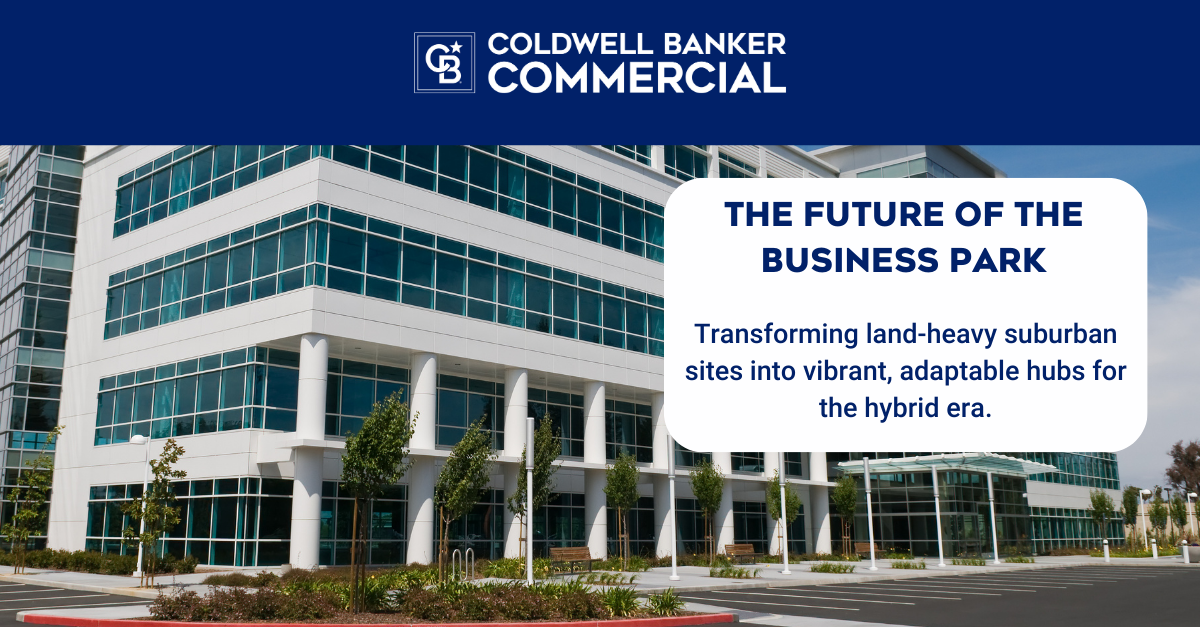 CB COLDWELL BANKER COMMERCIAL

THE FUTURE OF THE BUSINESS PARK

Transforming land-heavy suburban sites into vibrant, adaptable hubs for the hybrid era.